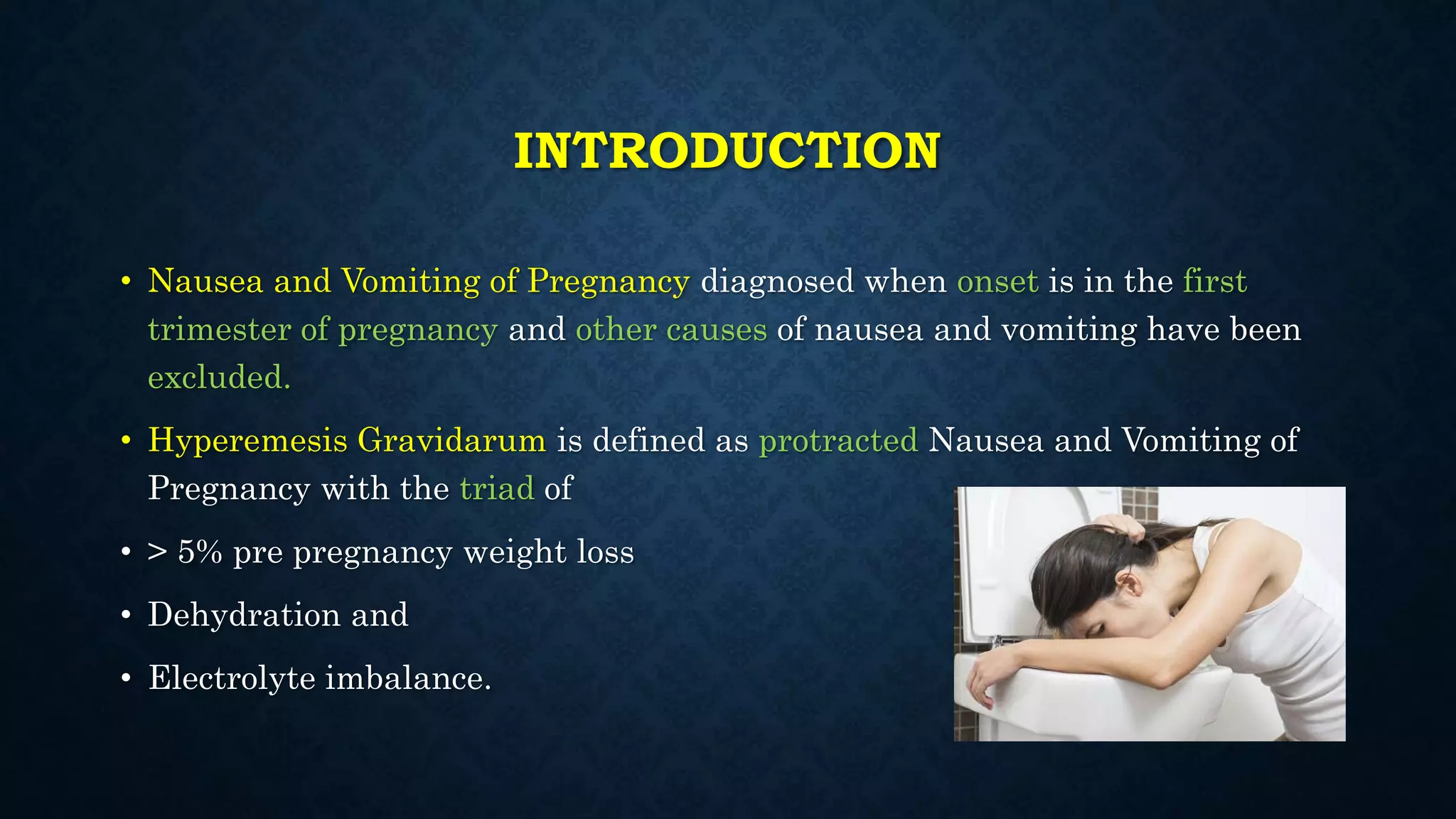 INTRODUCTION

• Nausea and Vomiting of Pregnancy diagnosed when onset is in the first trimester of pregnancy and other causes of nausea and vomiting have been excluded.

• Hyperemesis Gravidarum is defined as protracted Nausea and Vomiting of Pregnancy with the triad of

• > 5% pre pregnancy weight loss

• Dehydration and

• Electrolyte imbalance.